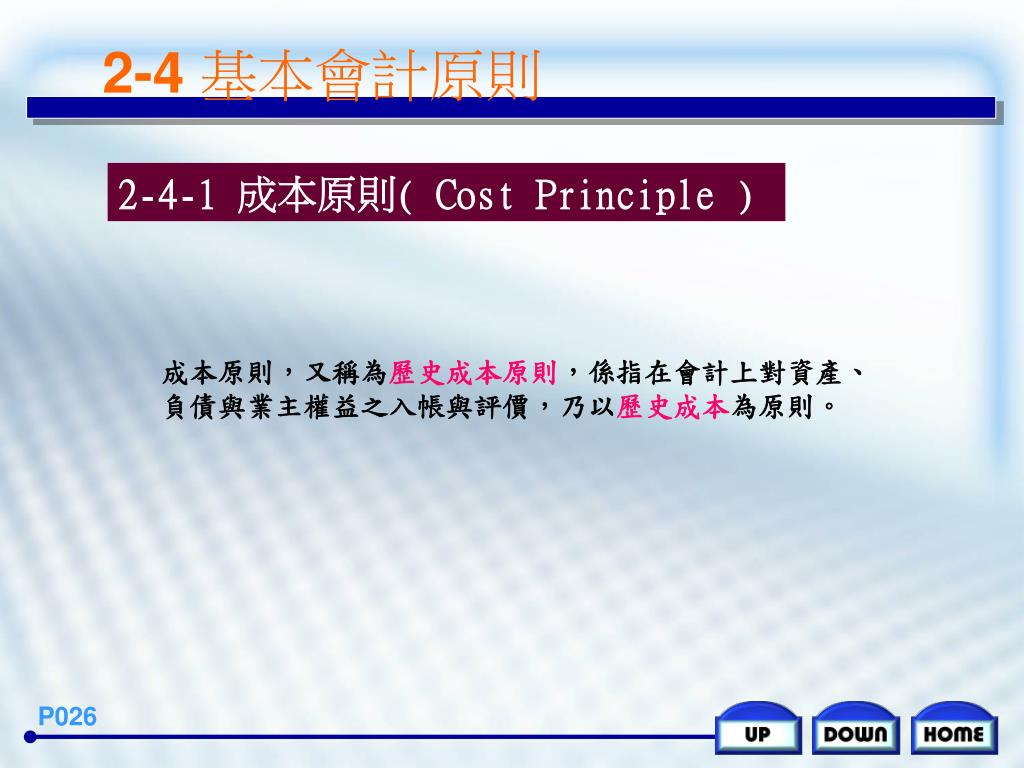 2-4 基本會計原則

2-4-1 成本原則( Cost Principle )

成本原則，又稱為歷史成本原則，係指在會計上對資產、負債與業主權益之入帳與評價，乃以歷史成本為原則。

P026

UP DOWN HOME